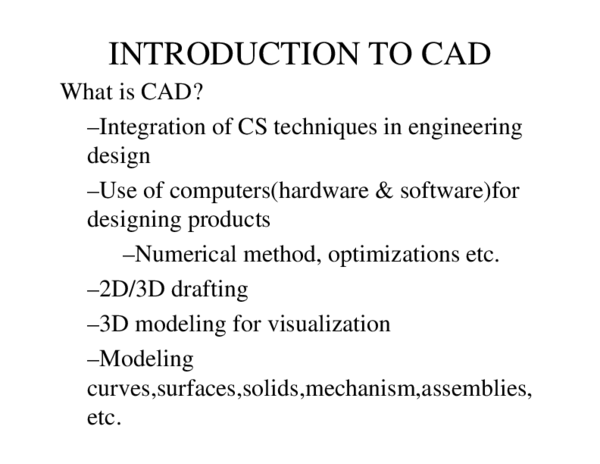 INTRODUCTION TO CAD

What is CAD?

–Integration of CS techniques in engineering design

–Use of computers(hardware & software)for designing products

–Numerical method, optimizations etc.

–2D/3D drafting

–3D modeling for visualization

–Modeling curves,surfaces,solids,mechanism,assemblies, etc.